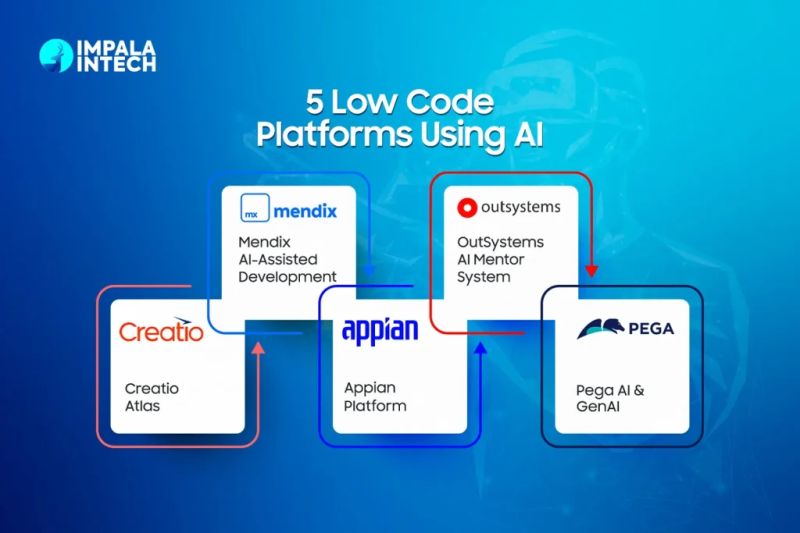 IMPALA INTECH

5 Low Code Platforms Using AI

mx mendix

Mendix AI-Assisted Development

outsystems

OutSystems AI Mentor System

Creatio

Creatio Atlas

appian

Appian Platform

PEGA

Pega AI & GenAI